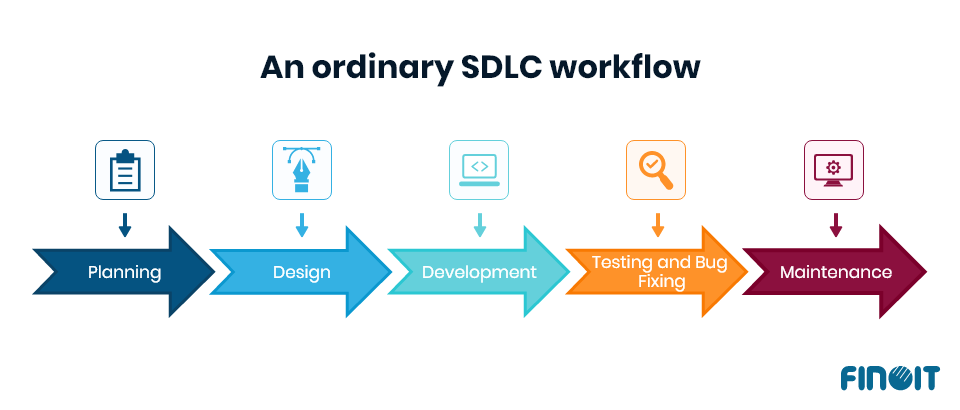 An ordinary SDLC workflow

Planning

Design

Development

Testing and Bug Fixing

Maintenance

FINOIT